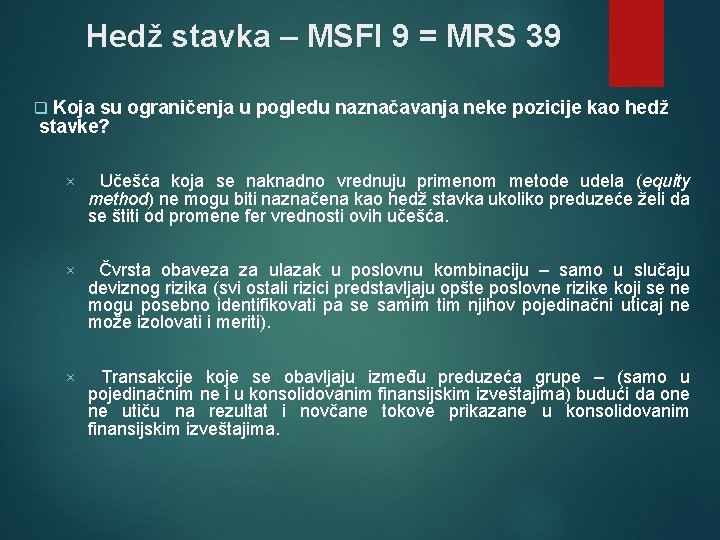 Hedž stavka – MSFI 9 = MRS 39

❑ Koja su ograničenja u pogledu naznačavanja neke pozicije kao hedž stavke?

× Učešća koja se naknadno vrednuju primenom metode udela (equity method) ne mogu biti naznačena kao hedž stavka ukoliko preduzeće želi da se štiti od promene fer vrednosti ovih učešća.

× Čvrsta obaveza za ulazak u poslovnu kombinaciju – samo u slučaju deviznog rizika (svi ostali rizici predstavljaju opšte poslovne rizike koji se ne mogu posebno identifikovati pa se samim tim njihov pojedinačni uticaj ne može izolovati i meriti).

× Transakcije koje se obavljaju između preduzeća grupe – (samo u pojedinačnim ne i u konsolidovanim finansijskim izveštajima) budući da one ne utiču na rezultat i novčane tokove prikazane u konsolidovanim finansijskim izveštajima.